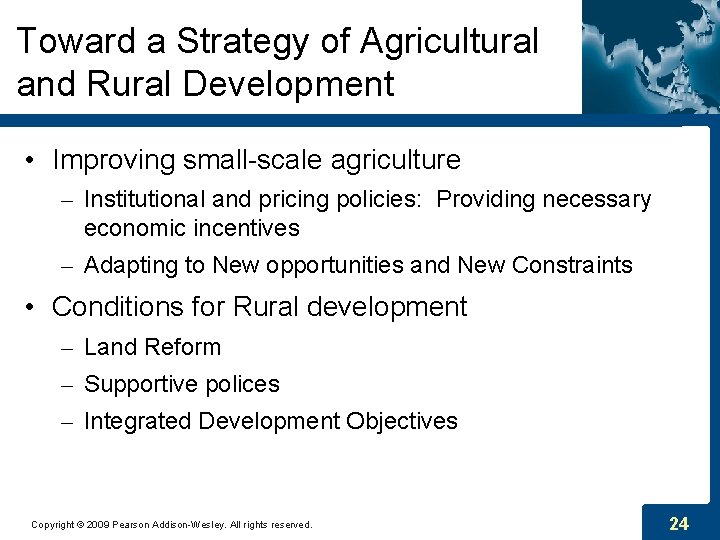 Toward a Strategy of Agricultural and Rural Development

• Improving small-scale agriculture
– Institutional and pricing policies: Providing necessary economic incentives
– Adapting to New opportunities and New Constraints

• Conditions for Rural development
– Land Reform
– Supportive polices
– Integrated Development Objectives

Copyright © 2009 Pearson Addison-Wesley. All rights reserved.

24